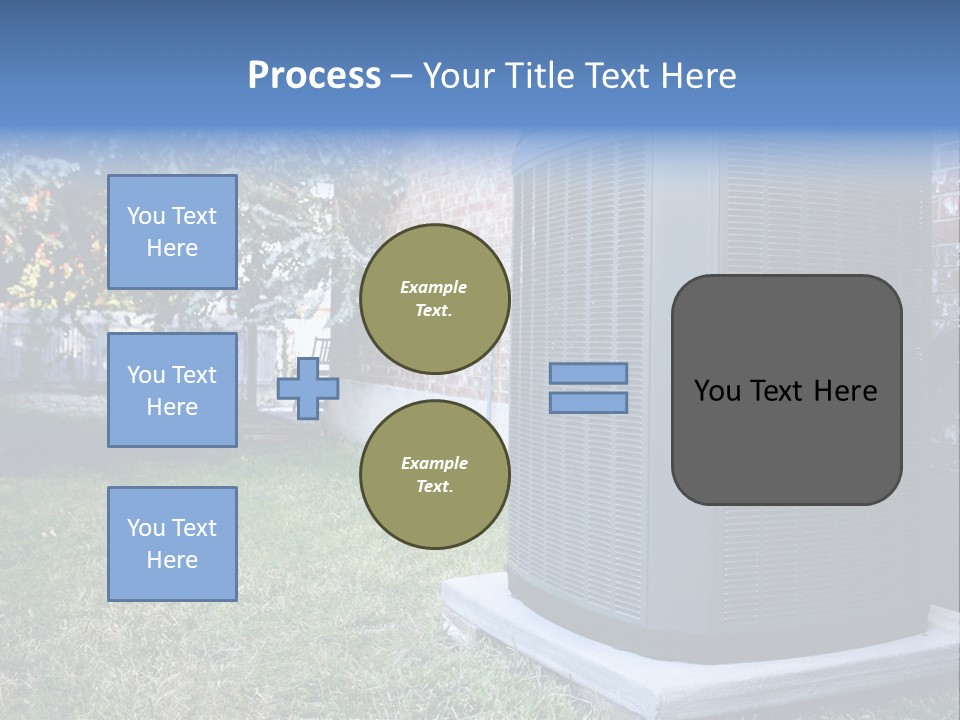 Process – Your Title Text Here

You Text Here

You Text Here

You Text Here

Example Text.

Example Text.

You Text Here